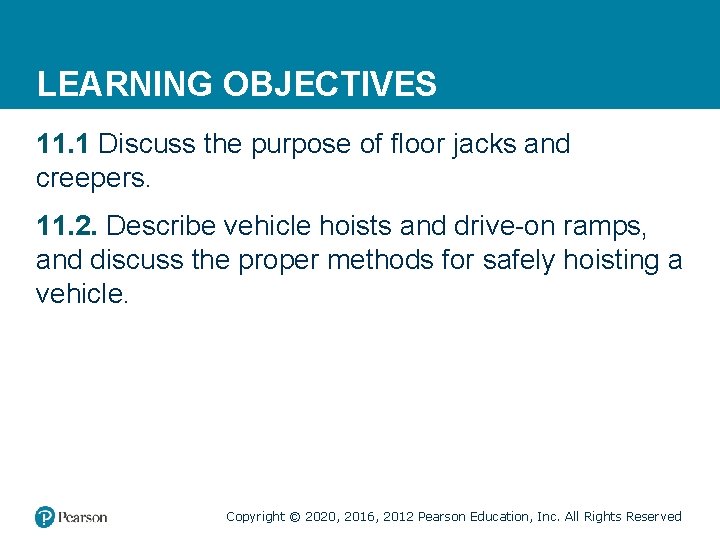 LEARNING OBJECTIVES

11.1 Discuss the purpose of floor jacks and creepers.

11.2. Describe vehicle hoists and drive-on ramps, and discuss the proper methods for safely hoisting a vehicle.

Pearson

Copyright © 2020, 2016, 2012 Pearson Education, Inc. All Rights Reserved